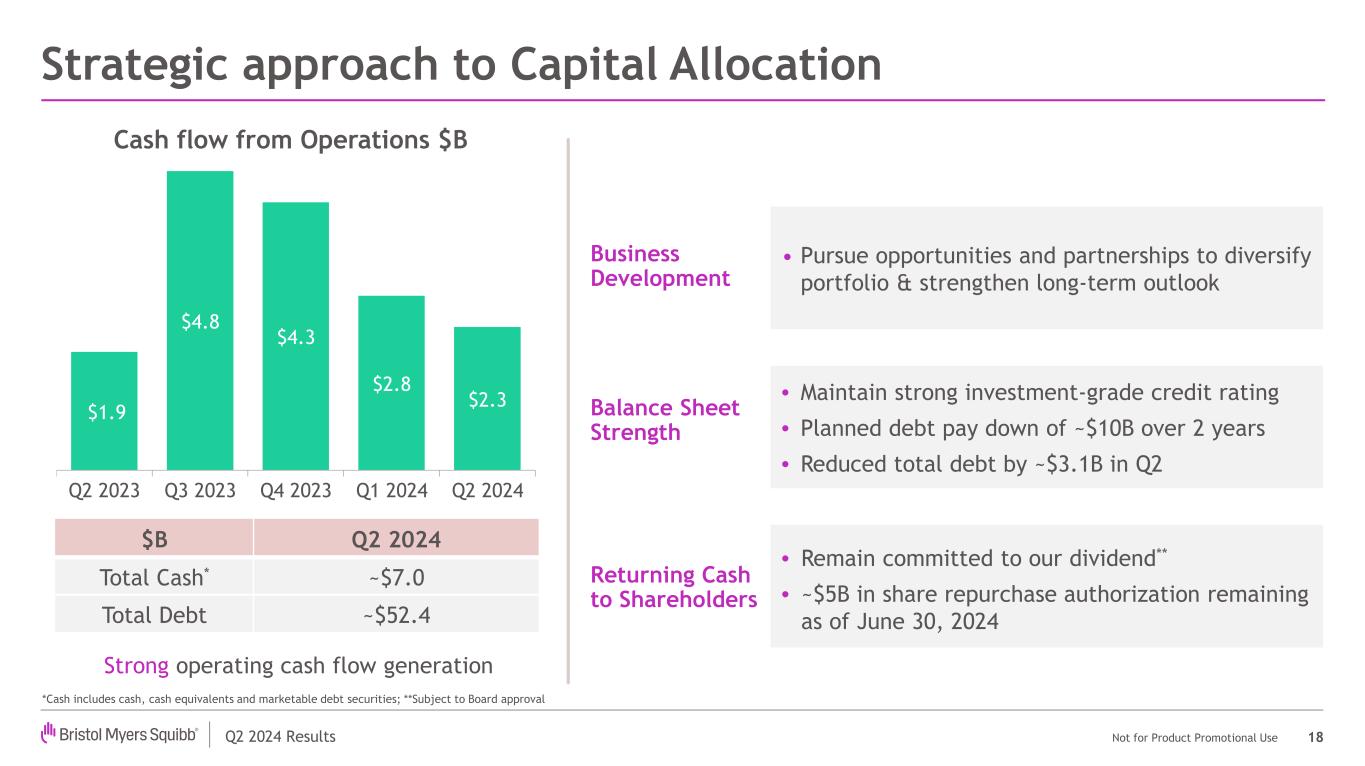 Strategic approach to Capital Allocation

Cash flow from Operations $B

$1.9
$4.8
$4.3
$2.8
$2.3

Q2 2023 Q3 2023 Q4 2023 Q1 2024 Q2 2024

| $B | Q2 2024 |
|---|---|
| Total Cash* | ~$7.0 |
| Total Debt | ~$52.4 |

Strong operating cash flow generation

Business Development

• Pursue opportunities and partnerships to diversify portfolio & strengthen long-term outlook

Balance Sheet Strength

• Maintain strong investment-grade credit rating
• Planned debt pay down of ~$10B over 2 years
• Reduced total debt by ~$3.1B in Q2

Returning Cash to Shareholders

• Remain committed to our dividend**
• ~$5B in share repurchase authorization remaining as of June 30, 2024

*Cash includes cash, cash equivalents and marketable debt securities; **Subject to Board approval

Bristol Myers Squibb® Q2 2024 Results Not for Product Promotional Use 18